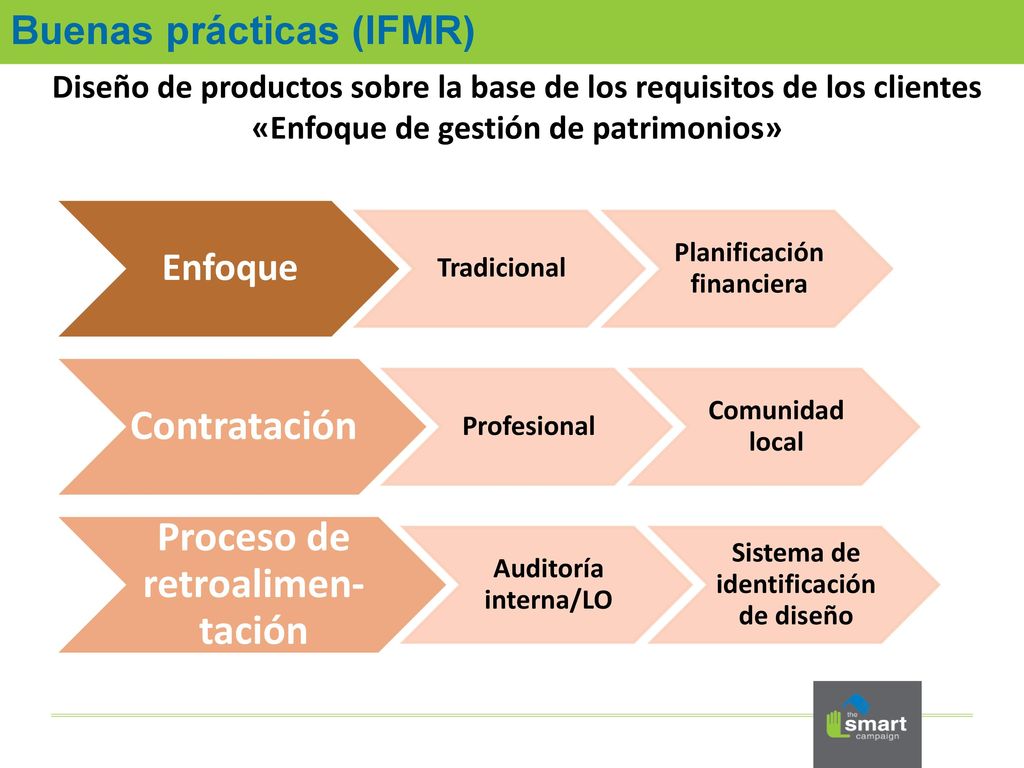 Buenas prácticas (IFMR)

Diseño de productos sobre la base de los requisitos de los clientes «Enfoque de gestión de patrimonios»

Enfoque

Tradicional

Planificación financiera

Contratación

Profesional

Comunidad local

Proceso de retroalimentación

Auditoría interna/LO

Sistema de identificación de diseño

the smart campaign